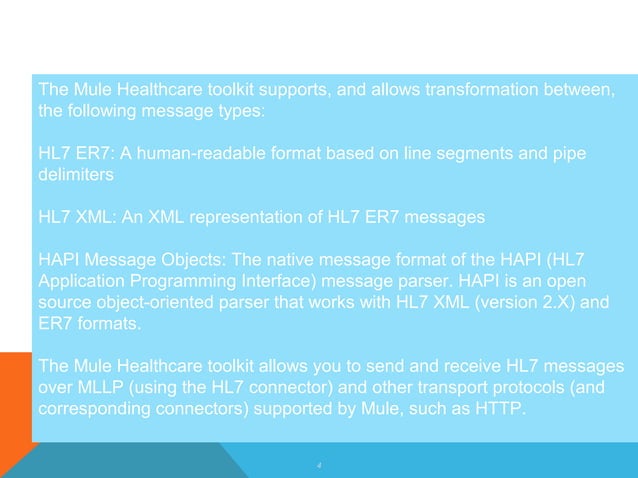 The Mule Healthcare toolkit supports, and allows transformation between, the following message types:

HL7 ER7: A human-readable format based on line segments and pipe delimiters

HL7 XML: An XML representation of HL7 ER7 messages

HAPI Message Objects: The native message format of the HAPI (HL7 Application Programming Interface) message parser. HAPI is an open source object-oriented parser that works with HL7 XML (version 2.X) and ER7 formats.

The Mule Healthcare toolkit allows you to send and receive HL7 messages over MLLP (using the HL7 connector) and other transport protocols (and corresponding connectors) supported by Mule, such as HTTP.

4